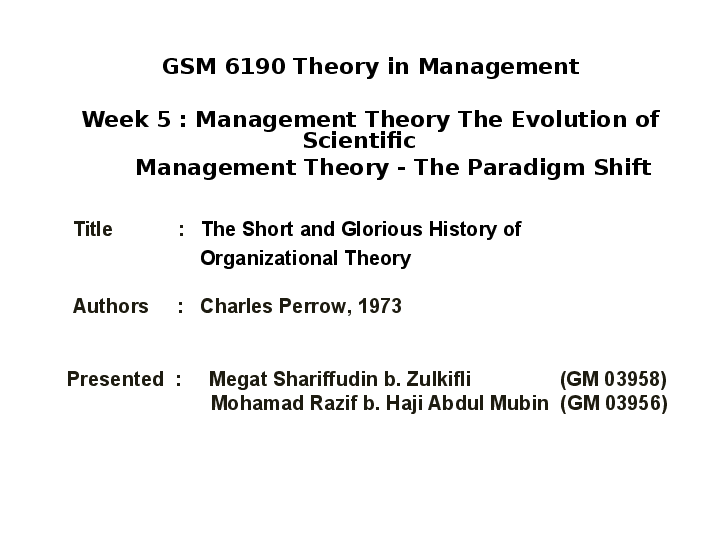 GSM 6190 Theory in Management

Week 5 : Management Theory The Evolution of Scientific
Management Theory - The Paradigm Shift

Title : The Short and Glorious History of Organizational Theory

Authors : Charles Perrow, 1973

Presented : Megat Shariffudin b. Zulkifli (GM 03958)
Mohamad Razif b. Haji Abdul Mubin (GM 03956)